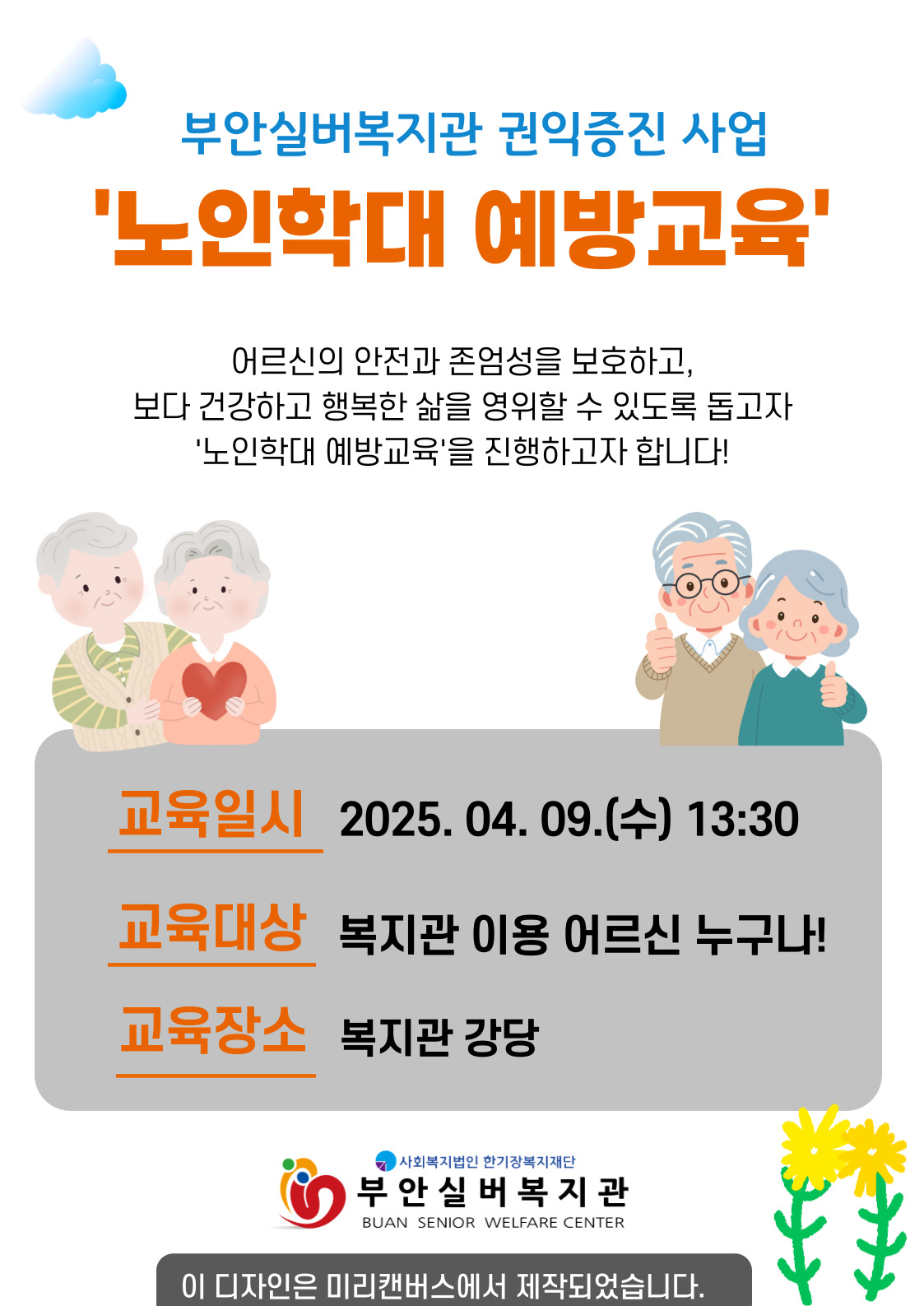 부안실버복지관 권익증진 사업

'노인학대 예방교육'

어르신의 안전과 존엄성을 보호하고,
보다 건강하고 행복한 삶을 영위할 수 있도록 돕고자
'노인학대 예방교육'을 진행하고자 합니다!

교육일시 2025. 04. 09.(수) 13:30

교육대상 복지관 이용 어르신 누구나!

교육장소 복지관 강당

사회복지법인 한기장복지재단
부안실버복지관
BUAN SENIOR WELFARE CENTER

이 디자인은 미리캔버스에서 제작되었습니다.